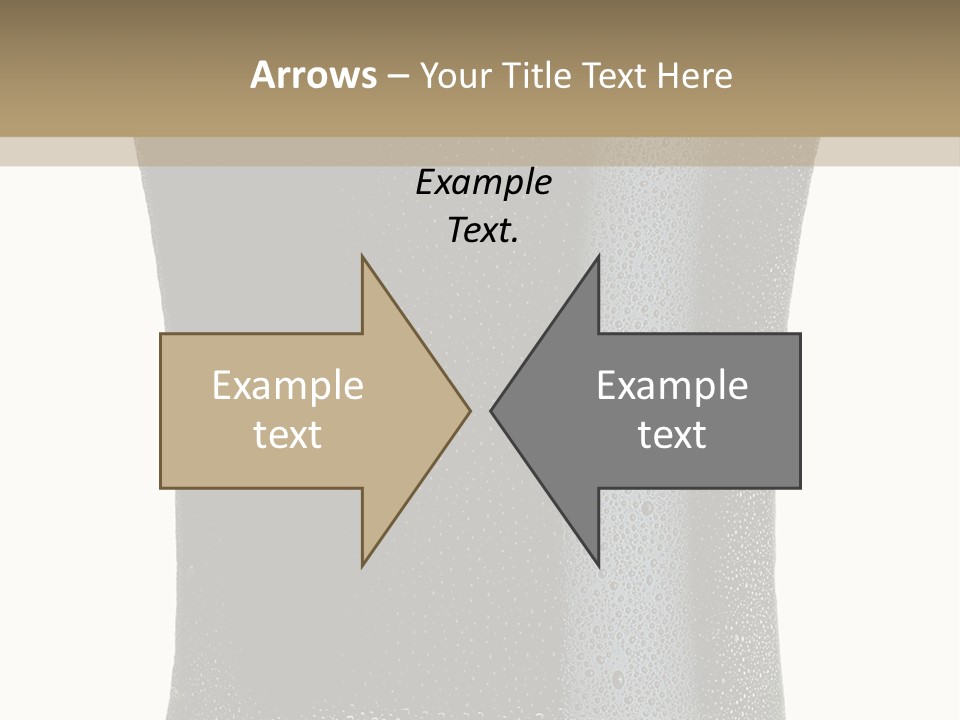 Arrows – Your Title Text Here

Example Text.

Example text

Example text